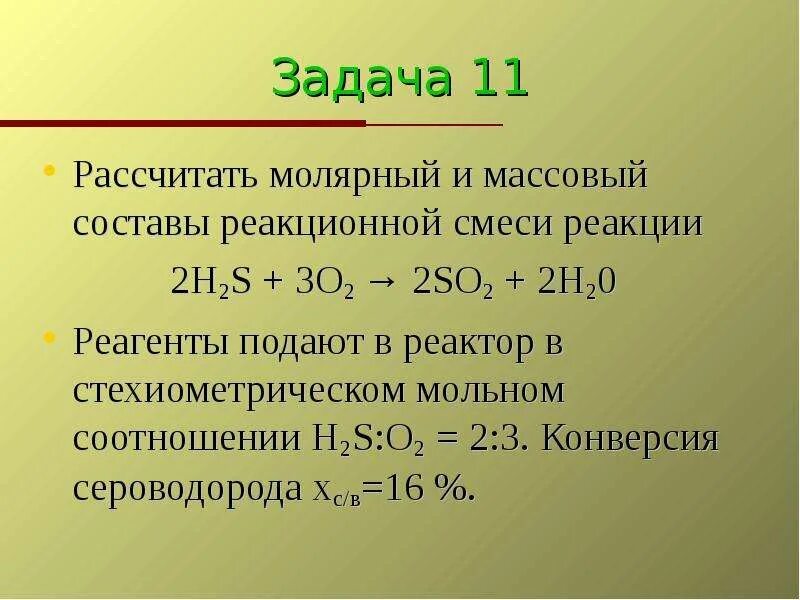 Задача 11

• Рассчитать молярный и массовый составы реакционной смеси реакции

$2H_2S + 3O_2 \rightarrow 2SO_2 + 2H_20$

• Реагенты подают в реактор в стехиометрическом мольном соотношении $H_2S:O_2 = 2:3$. Конверсия сероводорода $x_{с/в}=16$ %.